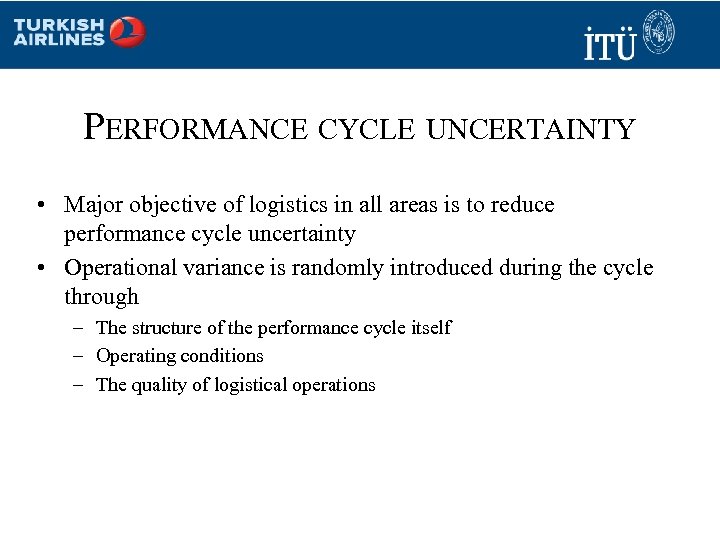 TURKISH AIRLINES

İTÜ

PERFORMANCE CYCLE UNCERTAINTY

• Major objective of logistics in all areas is to reduce performance cycle uncertainty
• Operational variance is randomly introduced during the cycle through
– The structure of the performance cycle itself
– Operating conditions
– The quality of logistical operations